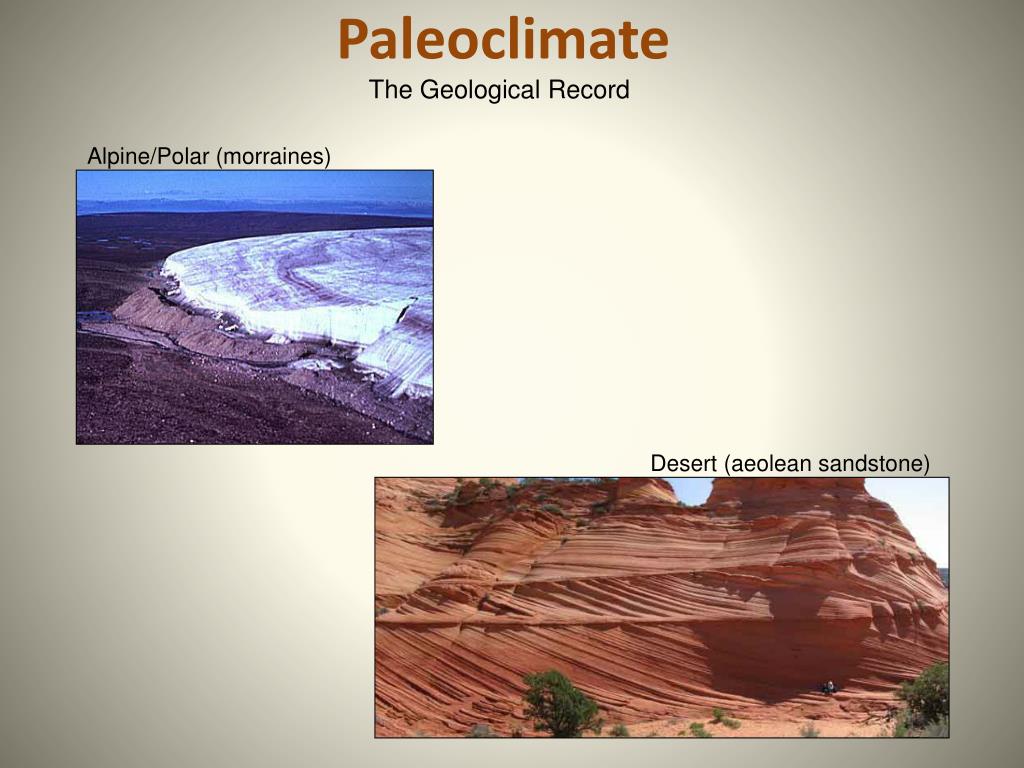 Paleoclimate

The Geological Record

Alpine/Polar (morraines)

Desert (aeolean sandstone)